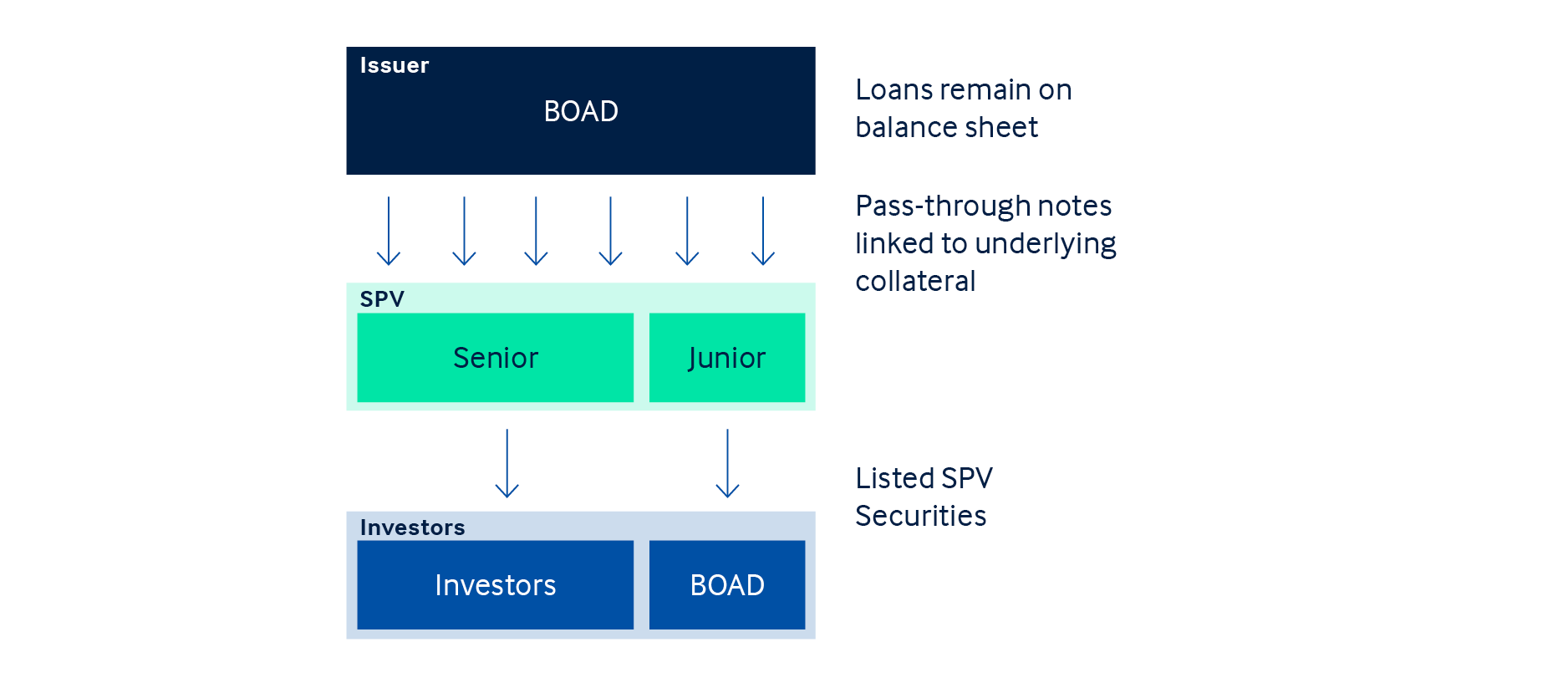 Issuer
BOAD

Loans remain on balance sheet

Pass-through notes linked to underlying collateral

SPV
Senior
Junior

Listed SPV Securities

Investors
Investors
BOAD